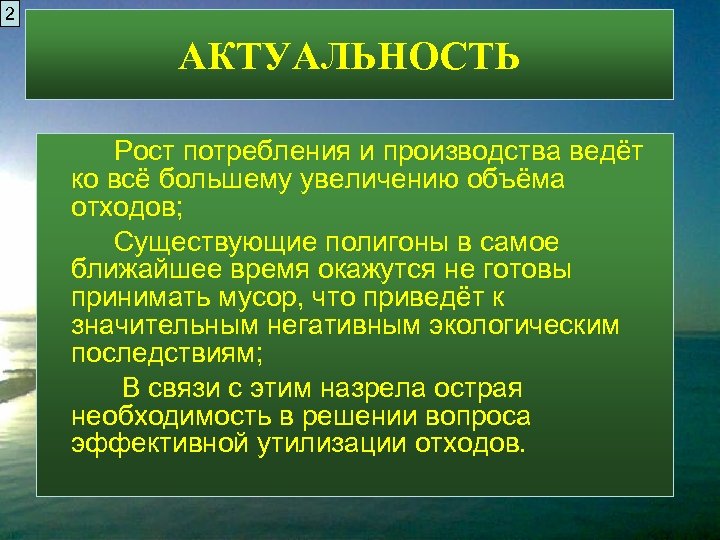 2

АКТУАЛЬНОСТЬ

Рост потребления и производства ведёт ко всё большему увеличению объёма отходов;

Существующие полигоны в самое ближайшее время окажутся не готовы принимать мусор, что приведёт к значительным негативным экологическим последствиям;

В связи с этим назрела острая необходимость в решении вопроса эффективной утилизации отходов.